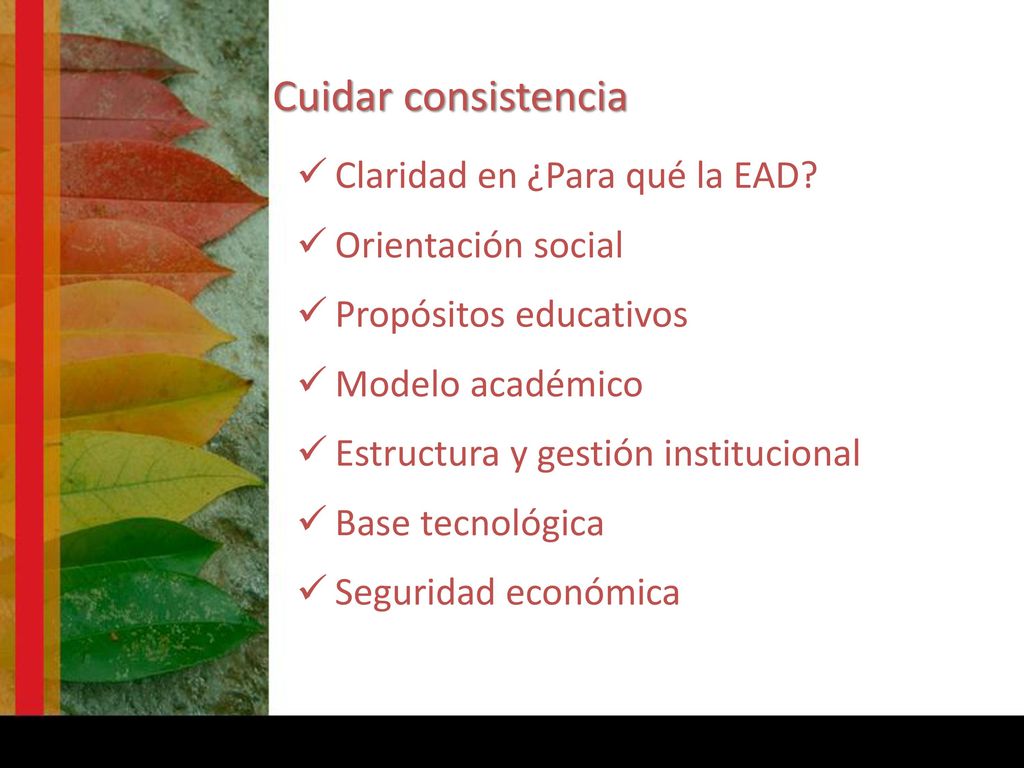 Cuidar consistencia

✓ Claridad en ¿Para qué la EAD?
✓ Orientación social
✓ Propósitos educativos
✓ Modelo académico
✓ Estructura y gestión institucional
✓ Base tecnológica
✓ Seguridad económica